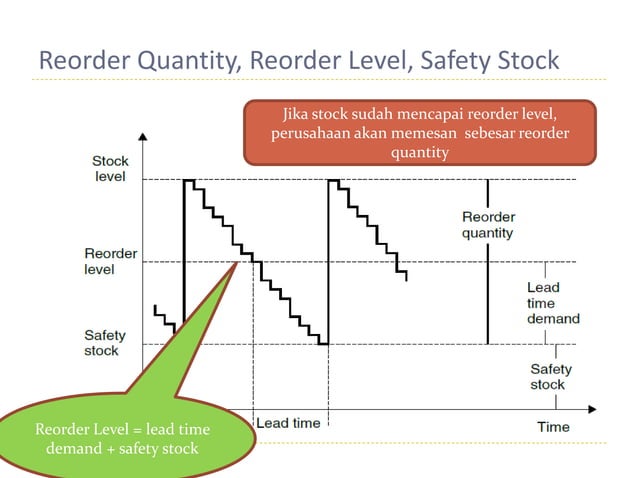 Reorder Quantity, Reorder Level, Safety Stock

Jika stock sudah mencapai reorder level, perusahaan akan memesan sebesar reorder quantity

Stock level

Reorder level

Safety stock

Reorder quantity

Lead time demand

Safety stock

Lead time

Time

Reorder Level = lead time demand + safety stock